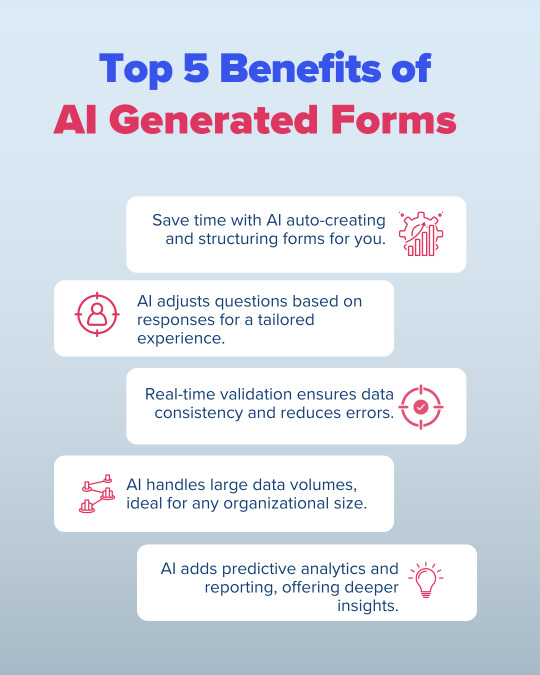 Top 5 Benefits of
AI Generated Forms

Save time with AI auto-creating and structuring forms for you.

AI adjusts questions based on responses for a tailored experience.

Real-time validation ensures data consistency and reduces errors.

AI handles large data volumes, ideal for any organizational size.

AI adds predictive analytics and reporting, offering deeper insights.